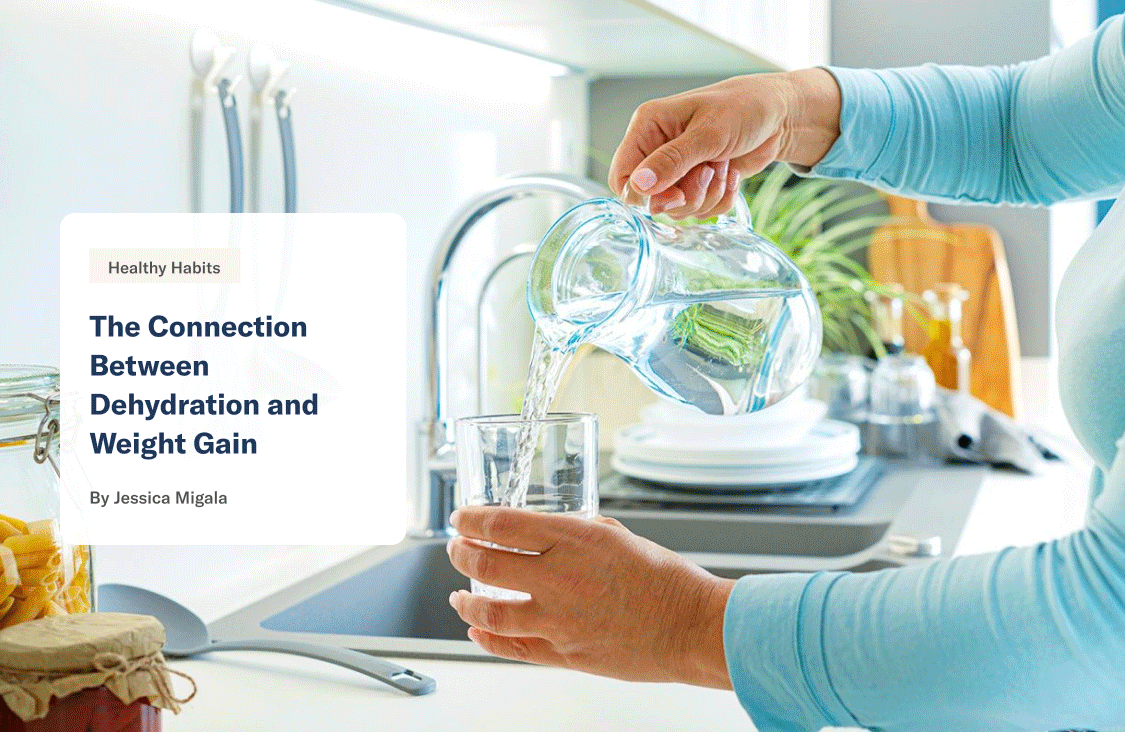 Healthy Habits

The Connection Between Dehydration and Weight Gain

By Jessica Migala